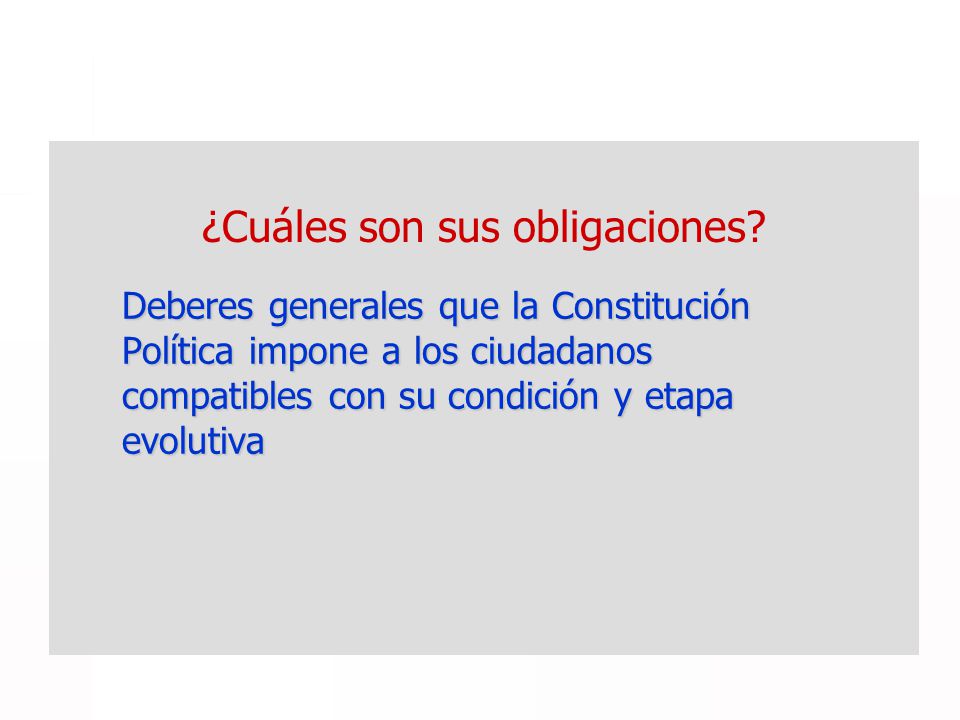 ¿Cuáles son sus obligaciones?

Deberes generales que la Constitución Política impone a los ciudadanos compatibles con su condición y etapa evolutiva